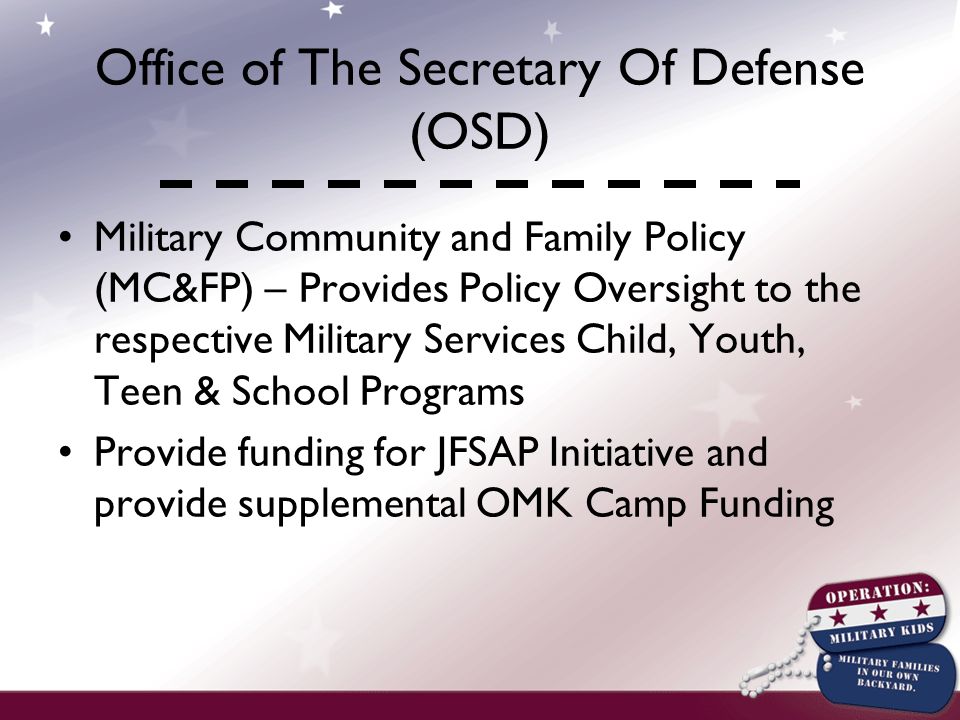 Office of The Secretary Of Defense (OSD)

• Military Community and Family Policy (MC&FP) – Provides Policy Oversight to the respective Military Services Child, Youth, Teen & School Programs

• Provide funding for JFSAP Initiative and provide supplemental OMK Camp Funding

OPERATION: MILITARY KIDS

MILITARY FAMILIES IN OUR OWN BACKYARD.